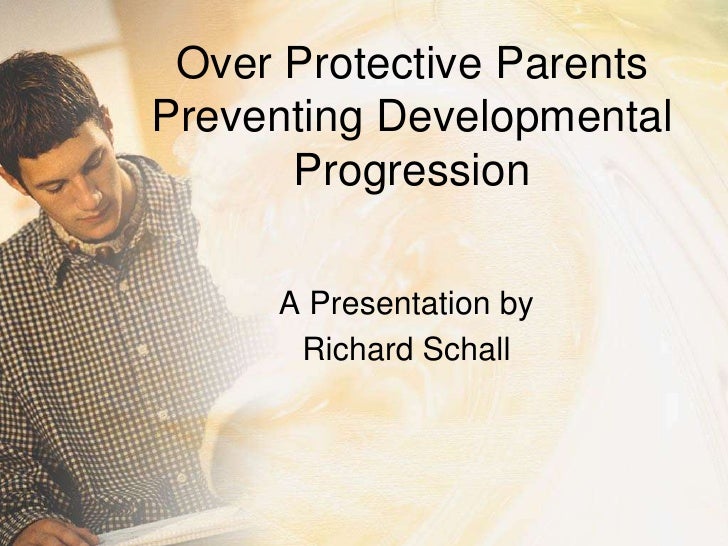 Over Protective Parents Preventing Developmental Progression

A Presentation by
Richard Schall